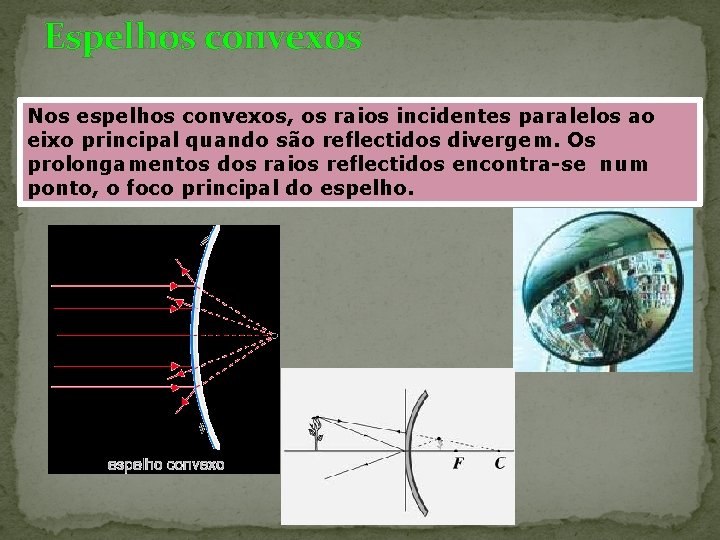 Espelhos convexos

Nos espelhos convexos, os raios incidentes paralelos ao eixo principal quando são reflectidos divergem. Os prolongamentos dos raios reflectidos encontra-se num ponto, o foco principal do espelho.

espelho convexo

F C